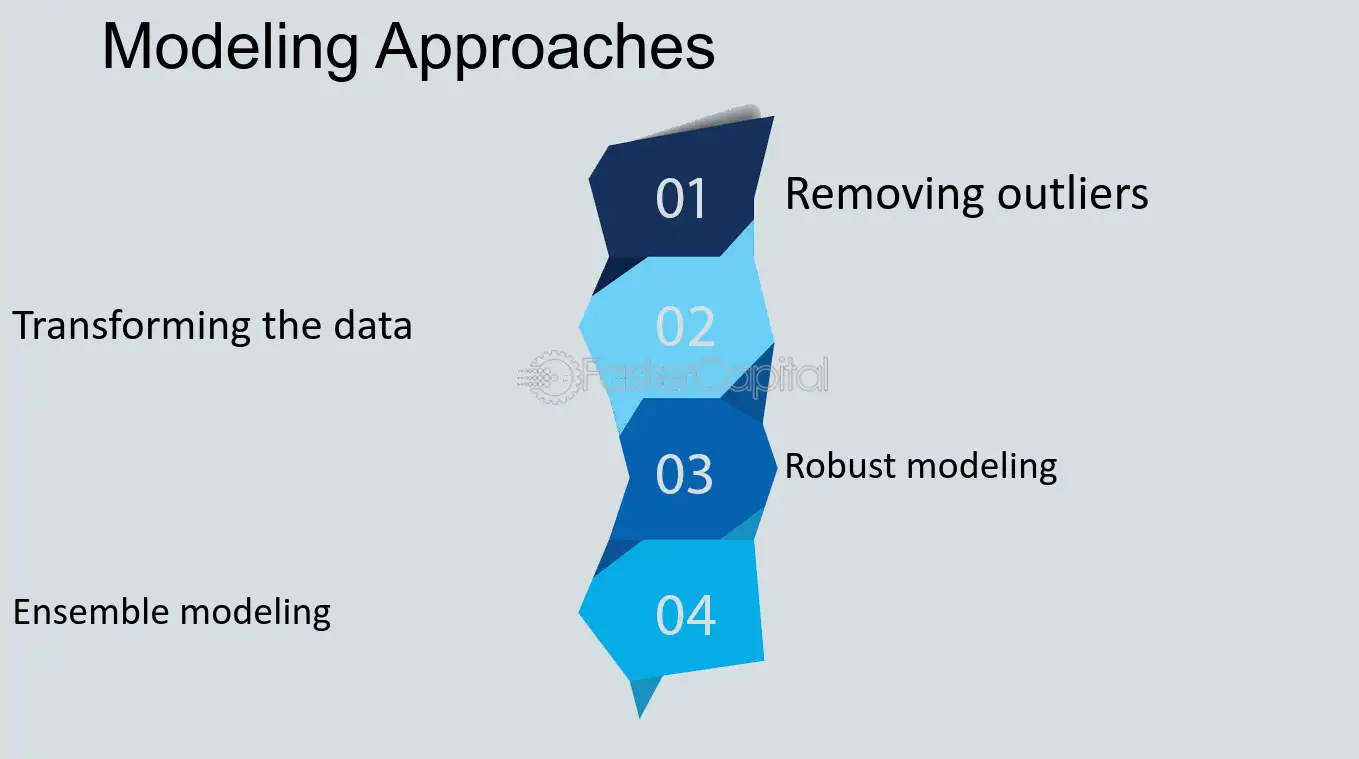 Modeling Approaches

01

Removing outliers

Transforming the data

02

03

Robust modeling

Ensemble modeling

04

FasterCapital